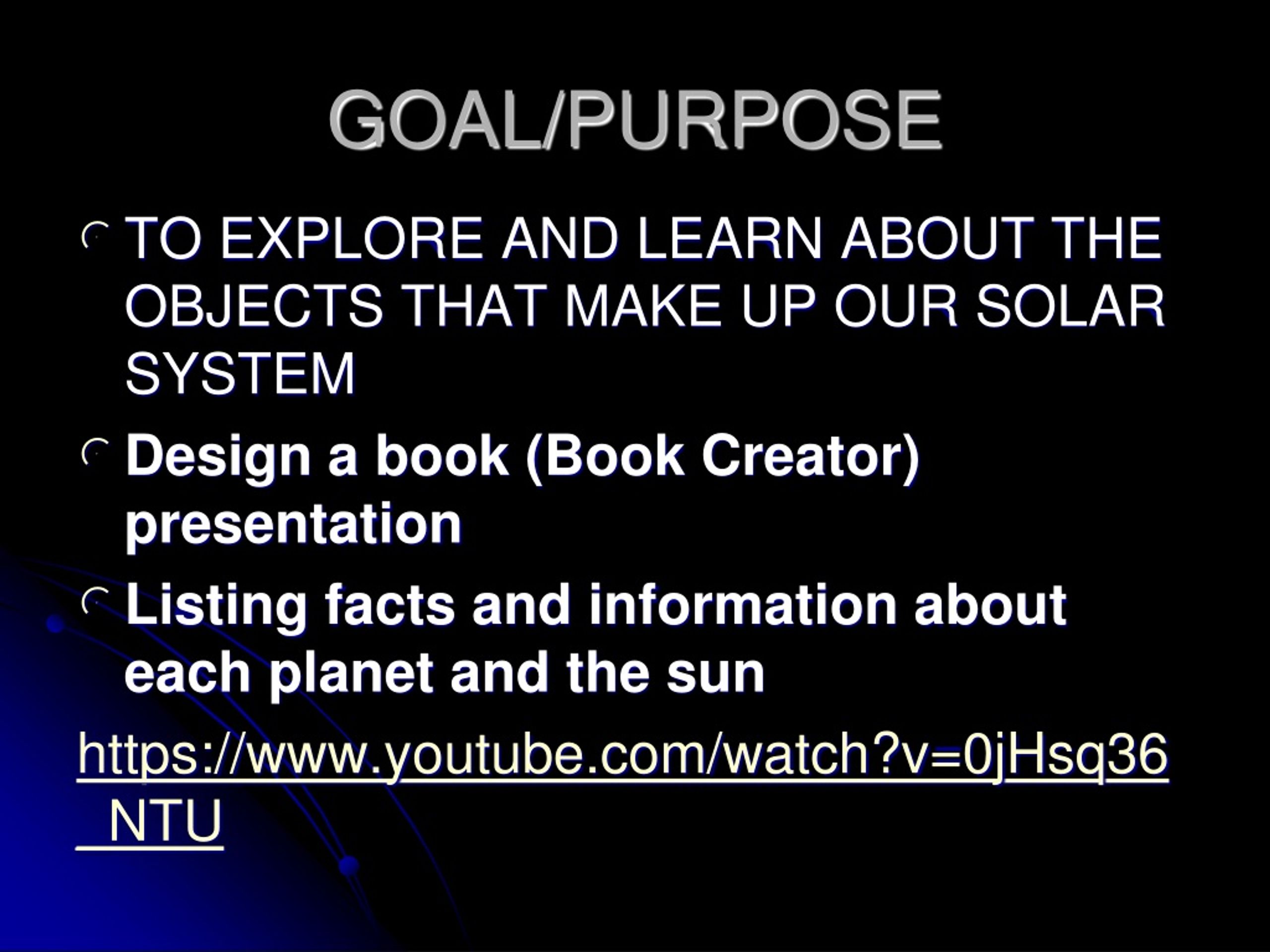 GOAL/PURPOSE

TO EXPLORE AND LEARN ABOUT THE OBJECTS THAT MAKE UP OUR SOLAR SYSTEM

Design a book (Book Creator) presentation

Listing facts and information about each planet and the sun

https://www.youtube.com/watch?v=0jHsq36_NTU